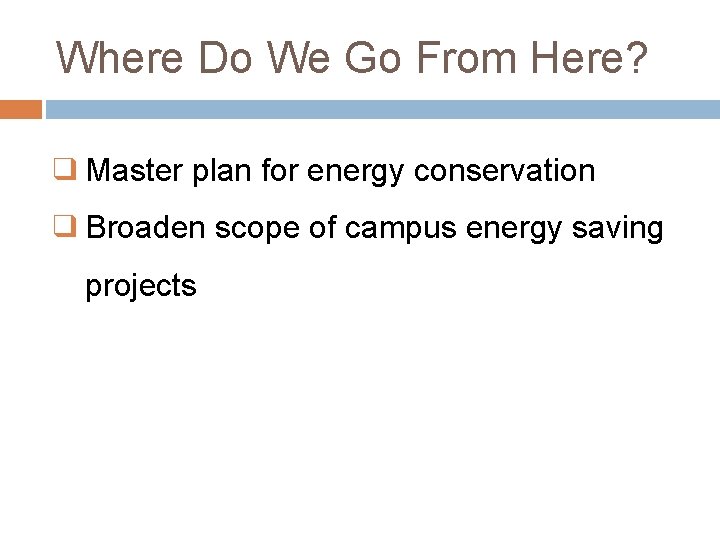 Where Do We Go From Here?

❑ Master plan for energy conservation

❑ Broaden scope of campus energy saving projects